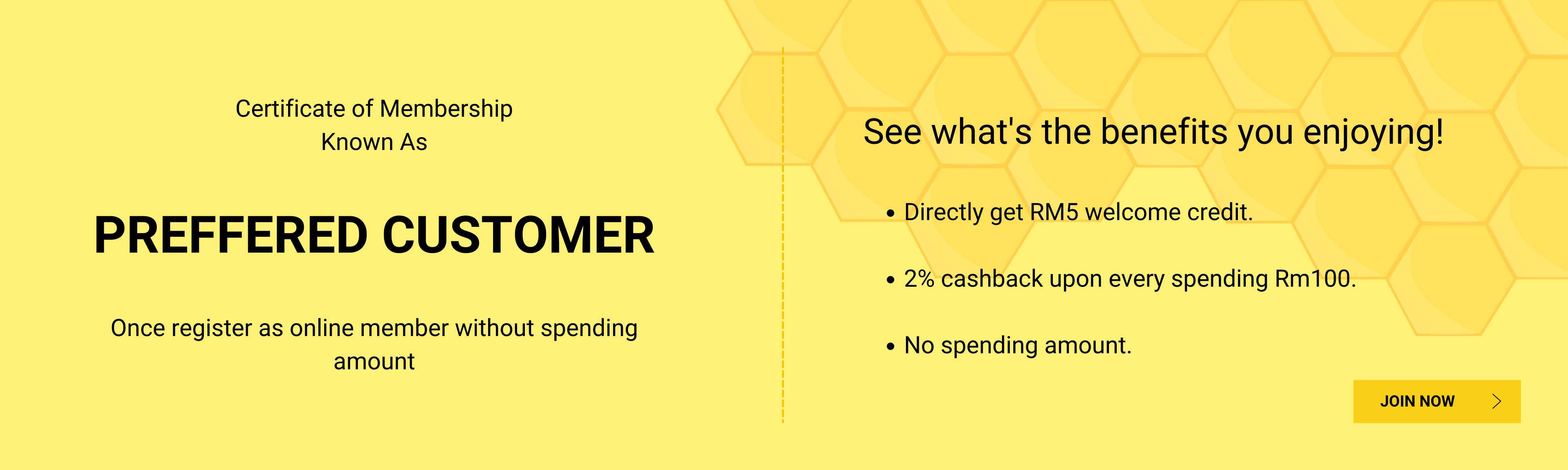 Certificate of Membership
Known As

PREFFERED CUSTOMER

Once register as online member without spending amount

See what's the benefits you enjoying!

• Directly get RM5 welcome credit.

• 2% cashback upon every spending Rm100.

• No spending amount.

JOIN NOW